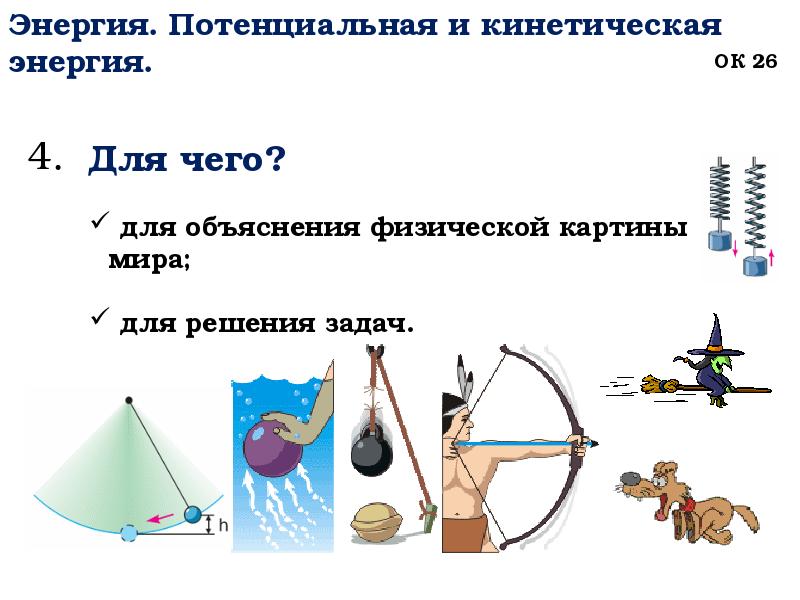 Энергия. Потенциальная и кинетическая энергия.

ОК 26

4. Для чего?

✓ для объяснения физической картины мира;

✓ для решения задач.

h